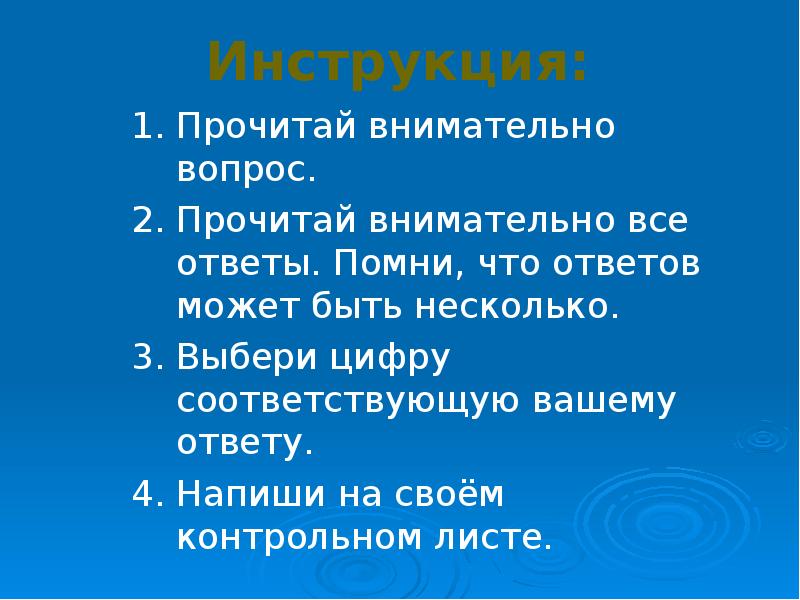 Инструкция:

1. Прочитай внимательно вопрос.
2. Прочитай внимательно все ответы. Помни, что ответов может быть несколько.
3. Выбери цифру соответствующую вашему ответу.
4. Напиши на своём контрольном листе.